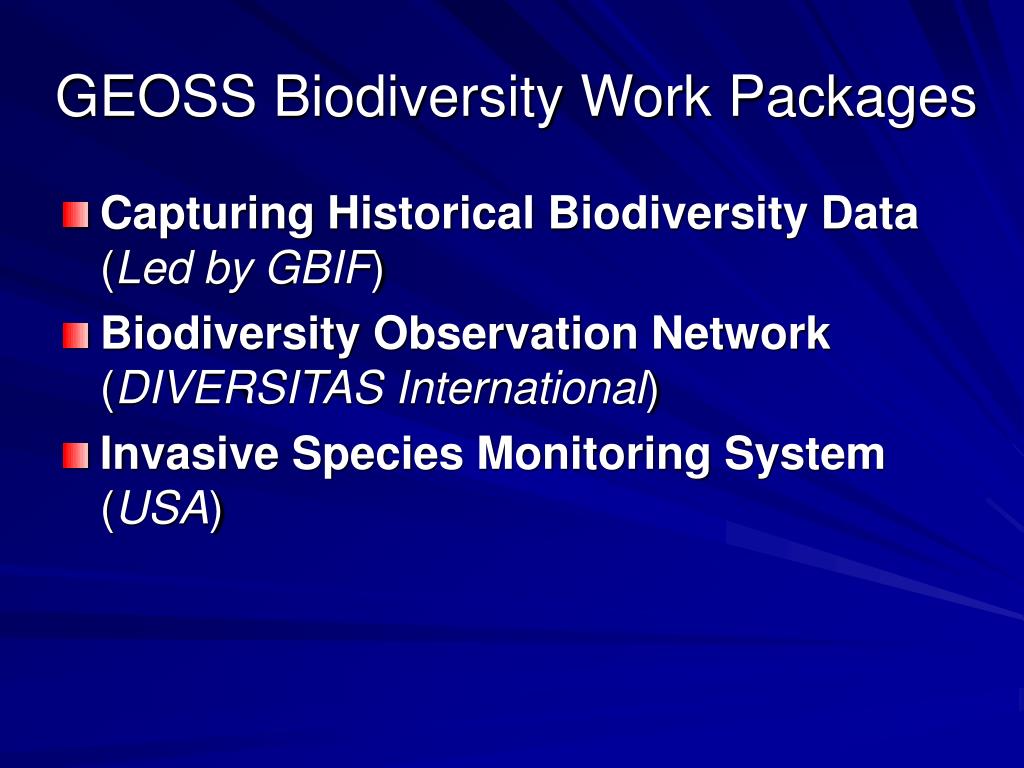 GEOSS Biodiversity Work Packages

Capturing Historical Biodiversity Data (Led by GBIF)

Biodiversity Observation Network (DIVERSITAS International)

Invasive Species Monitoring System (USA)